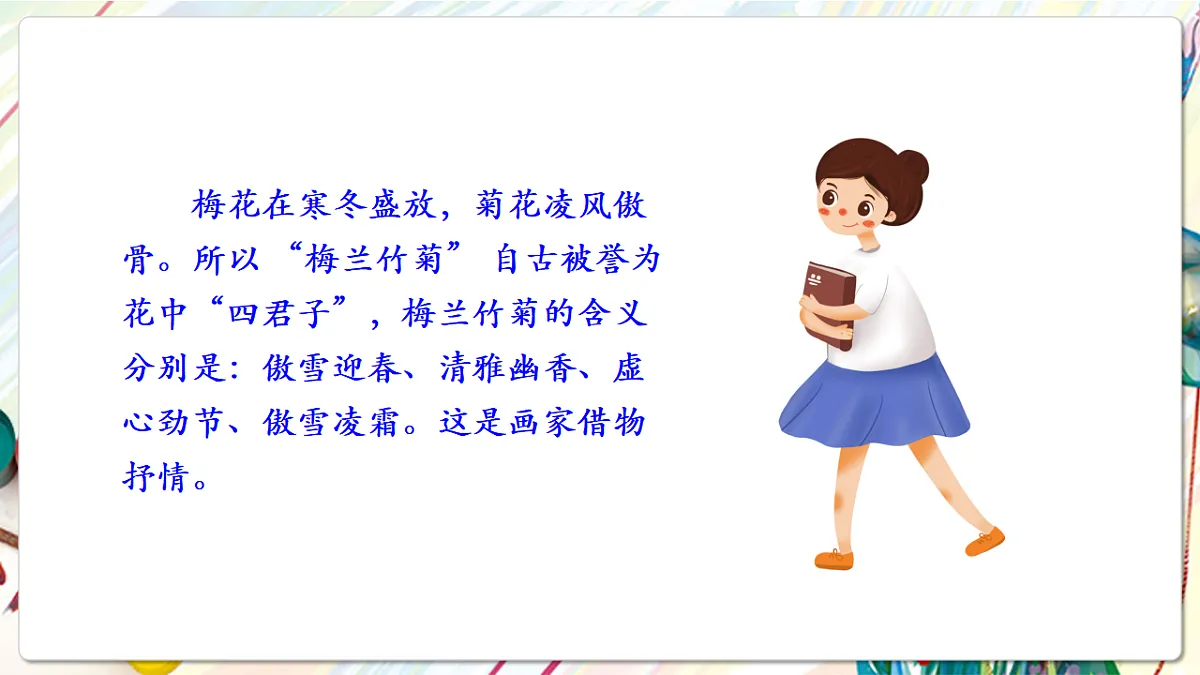 梅花在寒冬盛放，菊花凌风傲骨。所以“梅兰竹菊”自古被誉为花中“四君子”，梅兰竹菊的含义分别是：傲雪迎春、清雅幽香、虚心劲节、傲雪凌霜。这是画家借物抒情。